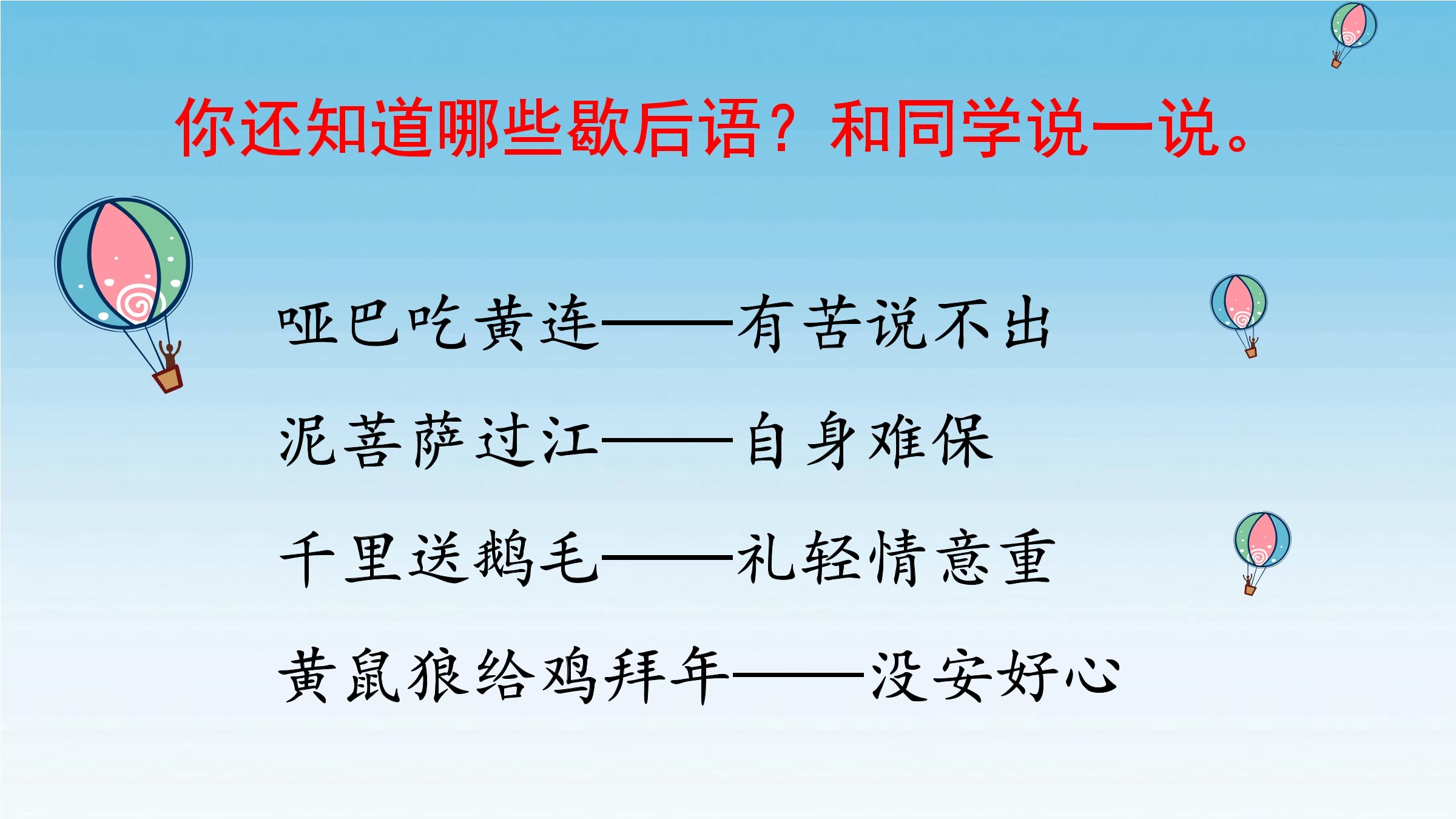 你还知道哪些歇后语？和同学说一说。

哑巴吃黄连——有苦说不出

泥菩萨过江——自身难保

千里送鹅毛——礼轻情意重

黄鼠狼给鸡拜年——没安好心